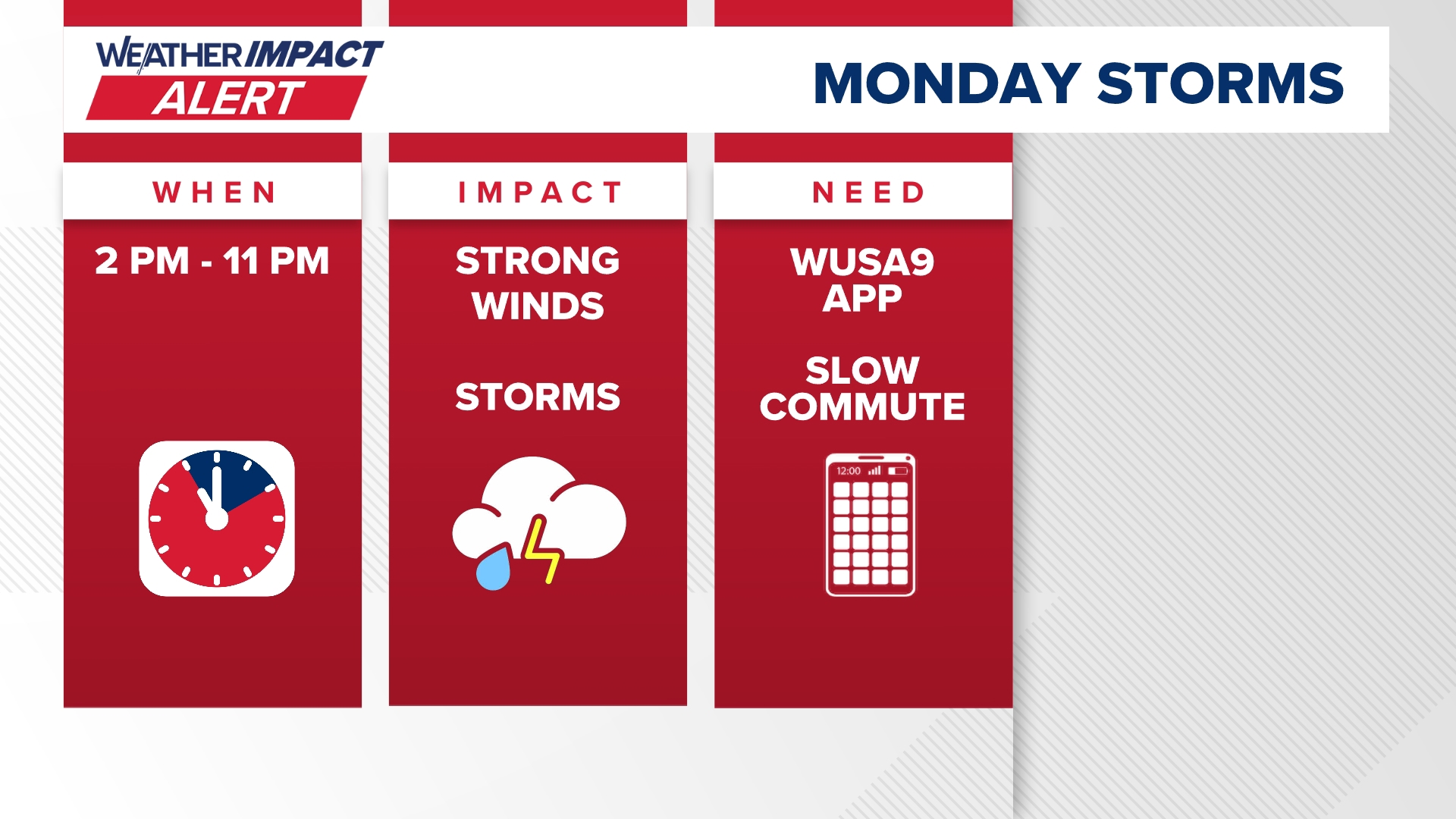 WEATHER IMPACT ALERT

MONDAY STORMS

WHEN

2 PM - 11 PM

IMPACT

STRONG WINDS

STORMS

NEED

WUSA9 APP

SLOW COMMUTE

12:00